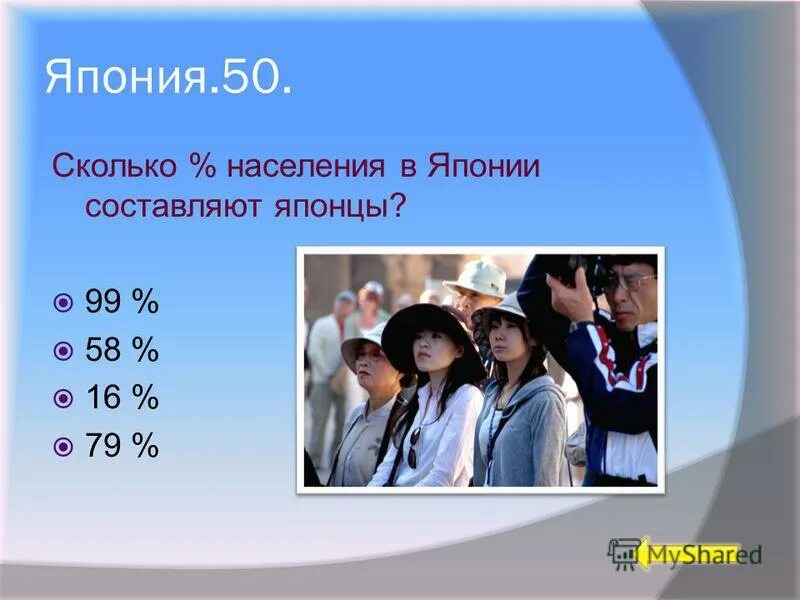 Япония.50.

Сколько % населения в Японии составляют японцы?

99 %
58 %
16 %
79 %

MyShared